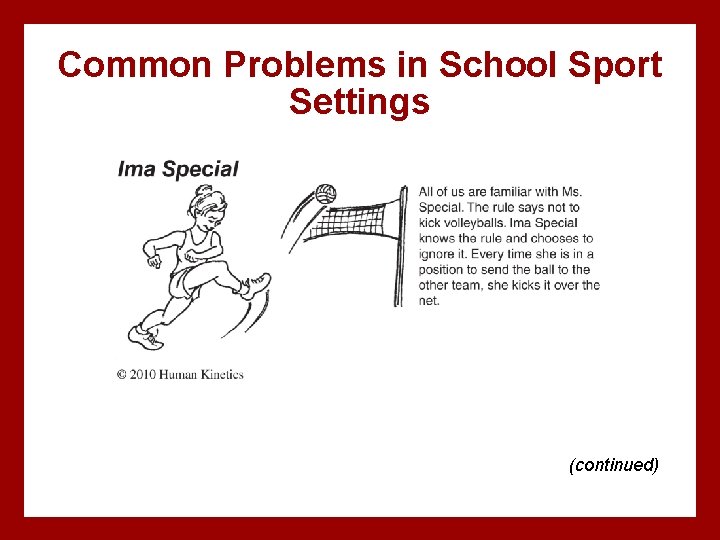 Common Problems in School Sport Settings

Ima Special

All of us are familiar with Ms. Special. The rule says not to kick volleyballs. Ima Special knows the rule and chooses to ignore it. Every time she is in a position to send the ball to the other team, she kicks it over the net.

© 2010 Human Kinetics

(continued)